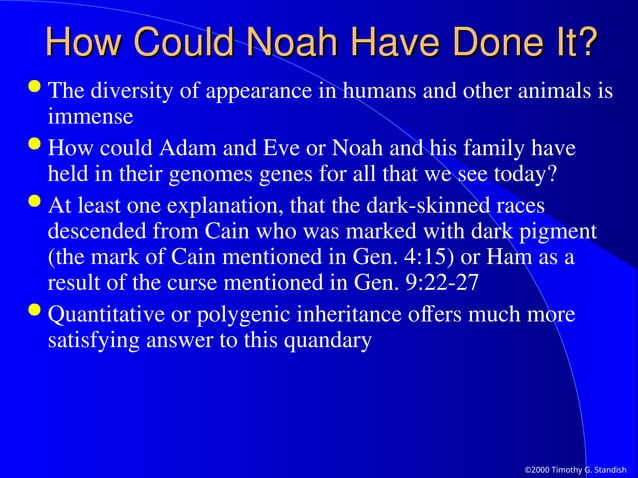 How Could Noah Have Done It?

- The diversity of appearance in humans and other animals is immense
- How could Adam and Eve or Noah and his family have held in their genomes genes for all that we see today?
- At least one explanation, that the dark-skinned races descended from Cain who was marked with dark pigment (the mark of Cain mentioned in Gen. 4:15) or Ham as a result of the curse mentioned in Gen. 9:22-27
- Quantitative or polygenic inheritance offers much more satisfying answer to this quandary

©2000 Timothy G. Standish